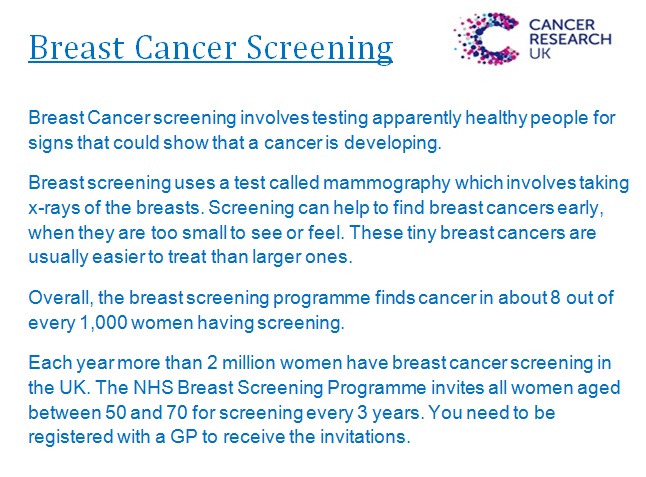 Breast Cancer Screening

CANCER RESEARCH UK

Breast Cancer screening involves testing apparently healthy people for signs that could show that a cancer is developing.

Breast screening uses a test called mammography which involves taking x-rays of the breasts. Screening can help to find breast cancers early, when they are too small to see or feel. These tiny breast cancers are usually easier to treat than larger ones.

Overall, the breast screening programme finds cancer in about 8 out of every 1,000 women having screening.

Each year more than 2 million women have breast cancer screening in the UK. The NHS Breast Screening Programme invites all women aged between 50 and 70 for screening every 3 years. You need to be registered with a GP to receive the invitations.